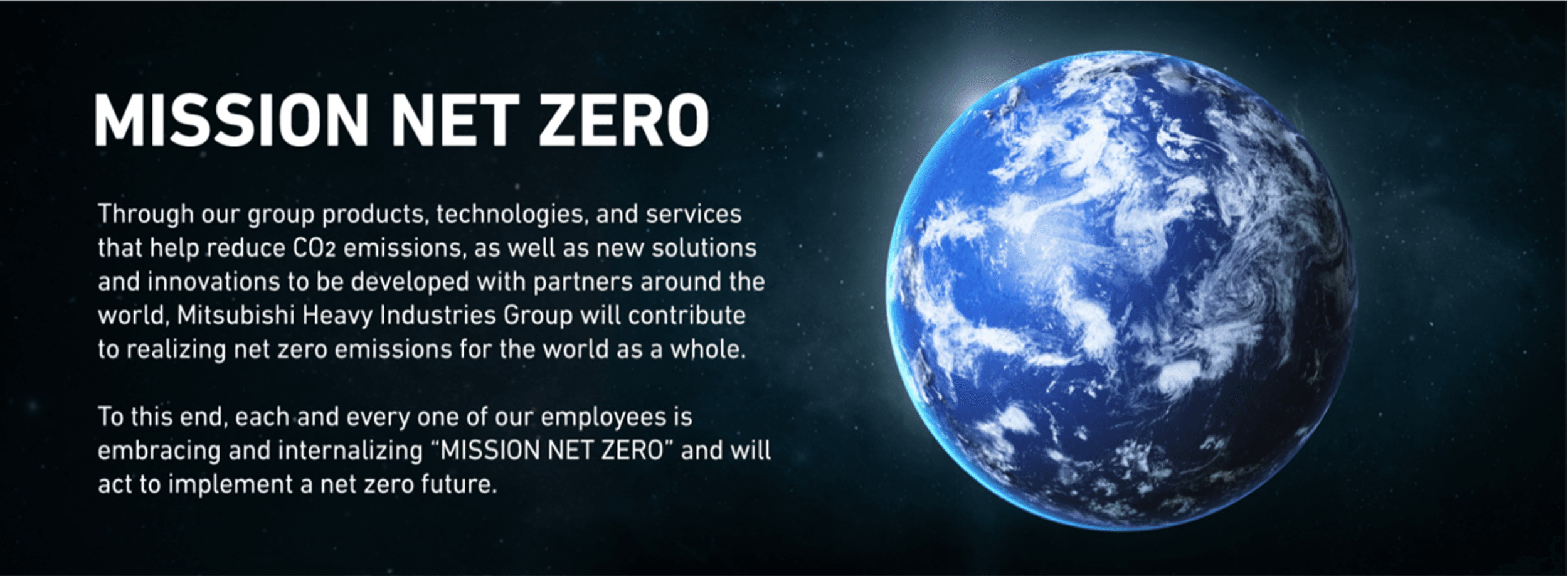 MISSION NET ZERO

Through our group products, technologies, and services that help reduce $CO_2$ emissions, as well as new solutions and innovations to be developed with partners around the world, Mitsubishi Heavy Industries Group will contribute to realizing net zero emissions for the world as a whole.

To this end, each and every one of our employees is embracing and internalizing “MISSION NET ZERO” and will act to implement a net zero future.